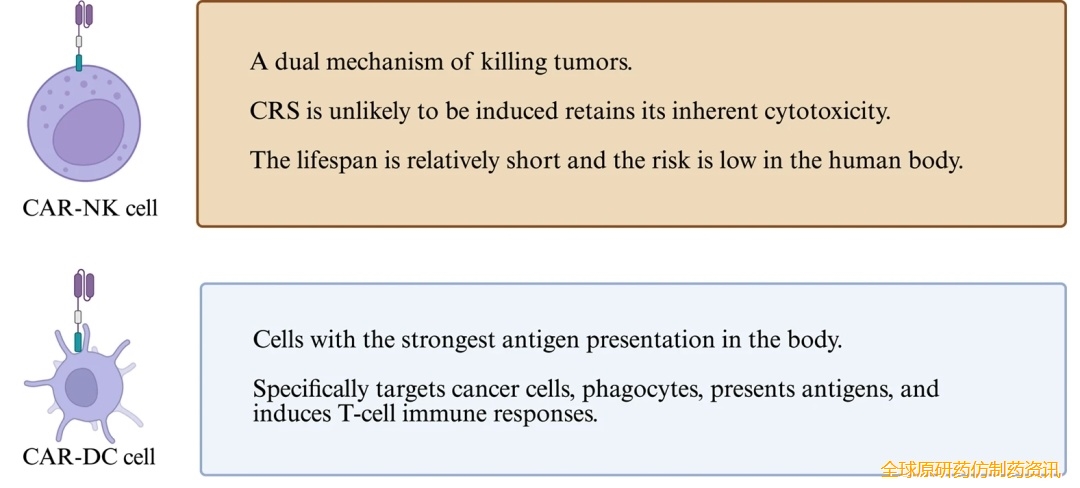 CAR-NK cell

A dual mechanism of killing tumors.

CRS is unlikely to be induced retains its inherent cytotoxicity.

The lifespan is relatively short and the risk is low in the human body.

CAR-DC cell

Cells with the strongest antigen presentation in the body.

Specifically targets cancer cells, phagocytes, presents antigens, and induces T-cell immune responses.

全球原研药仿制药资讯